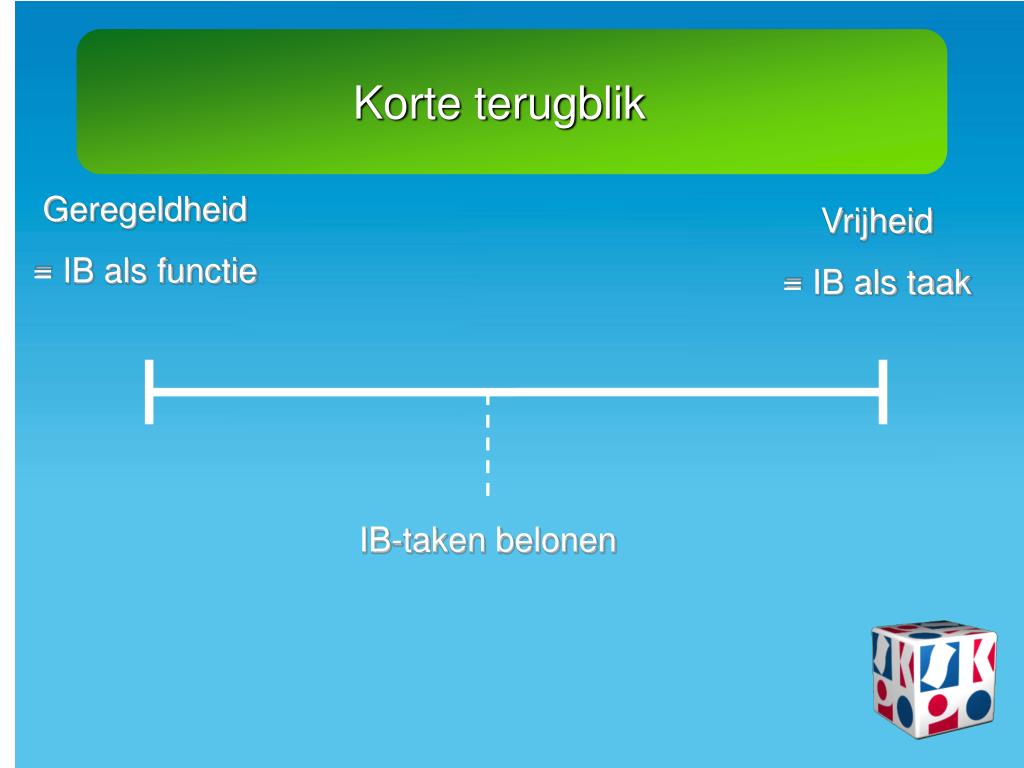 Korte terugblik

Geregeldheid

= IB als functie

Vrijheid

= IB als taak

IB-taken belonen